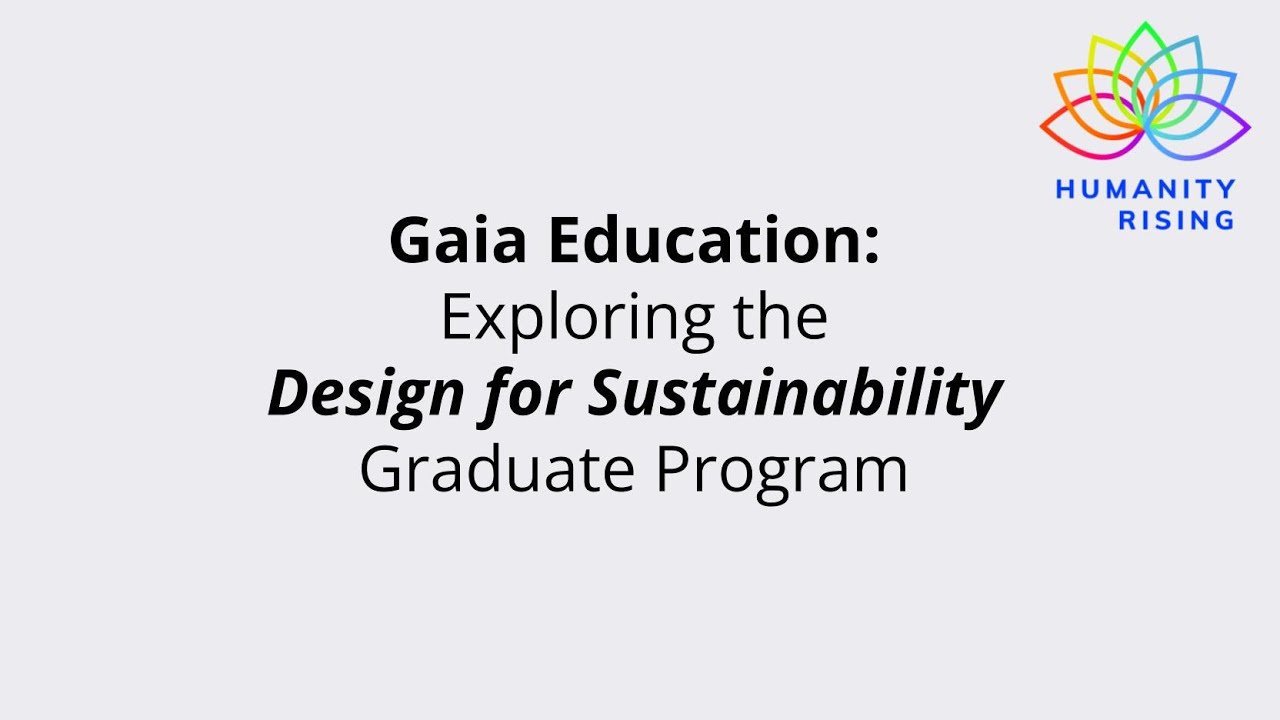 HUMANITY
RISING

Gaia Education:
Exploring the
Design for Sustainability
Graduate Program